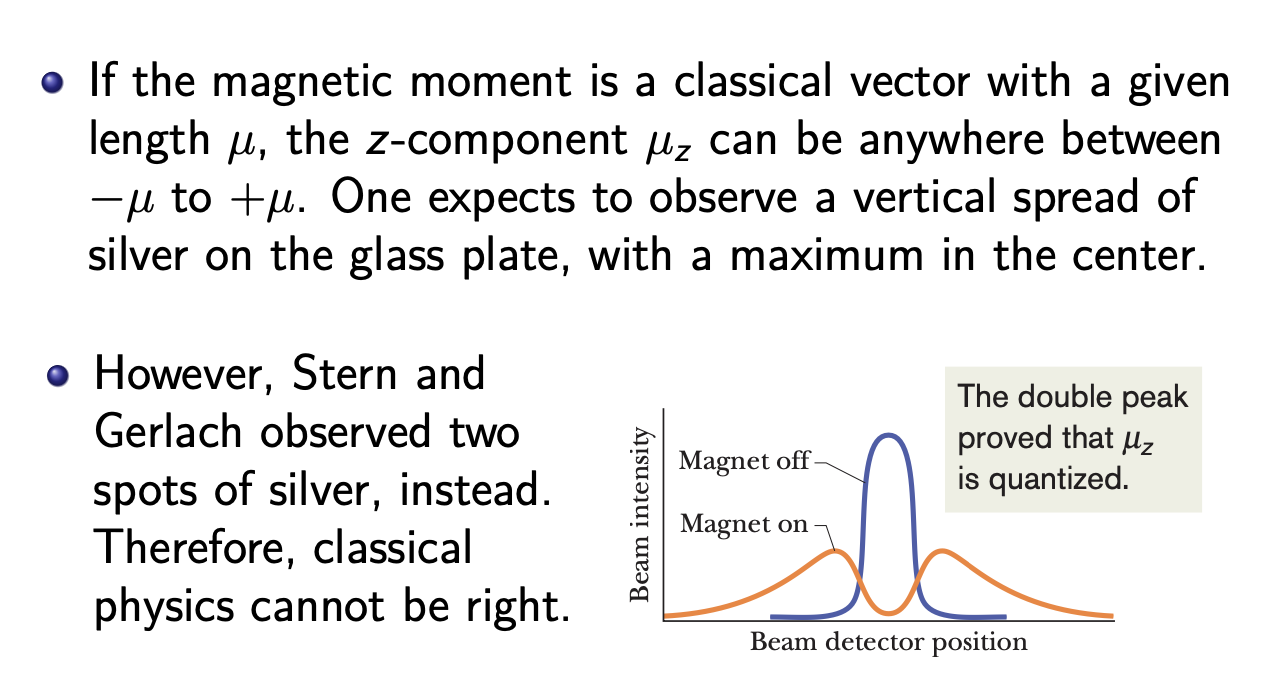 If the magnetic moment is a classical vector with a given length $\mu$, the $z$-component $\mu_z$ can be anywhere between $-\mu$ to $+\mu$. One expects to observe a vertical spread of silver on the glass plate, with a maximum in the center.

However, Stern and Gerlach observed two spots of silver, instead. Therefore, classical physics cannot be right.

Beam intensity

Magnet off

Magnet on

Beam detector position

The double peak proved that $\mu_z$ is quantized.